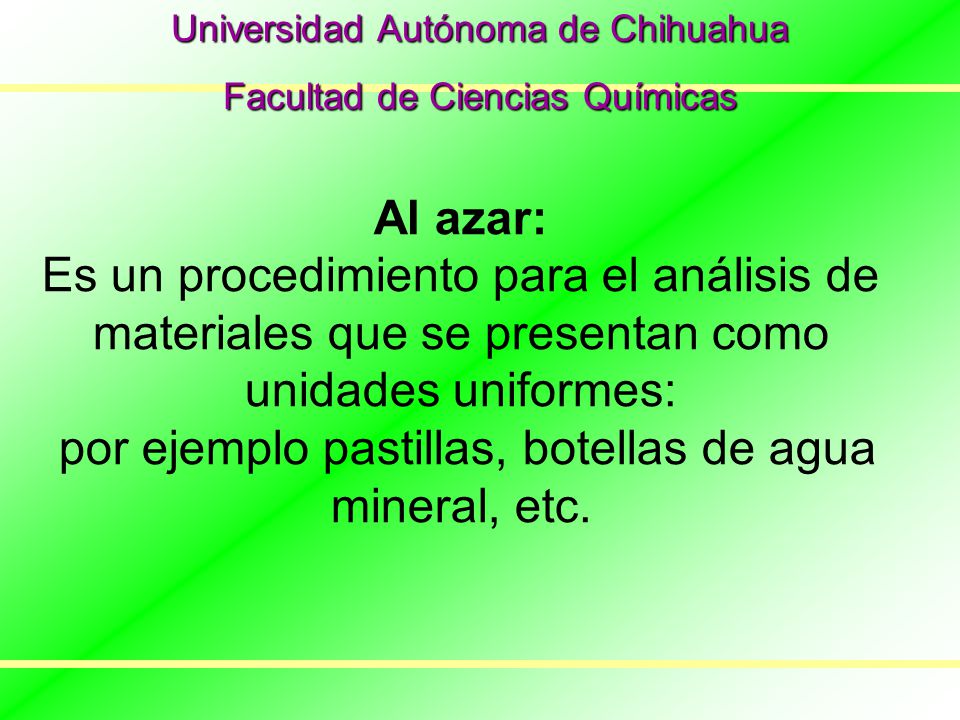 Universidad Autónoma de Chihuahua

Facultad de Ciencias Químicas

Al azar:

Es un procedimiento para el análisis de materiales que se presentan como unidades uniformes:
por ejemplo pastillas, botellas de agua mineral, etc.